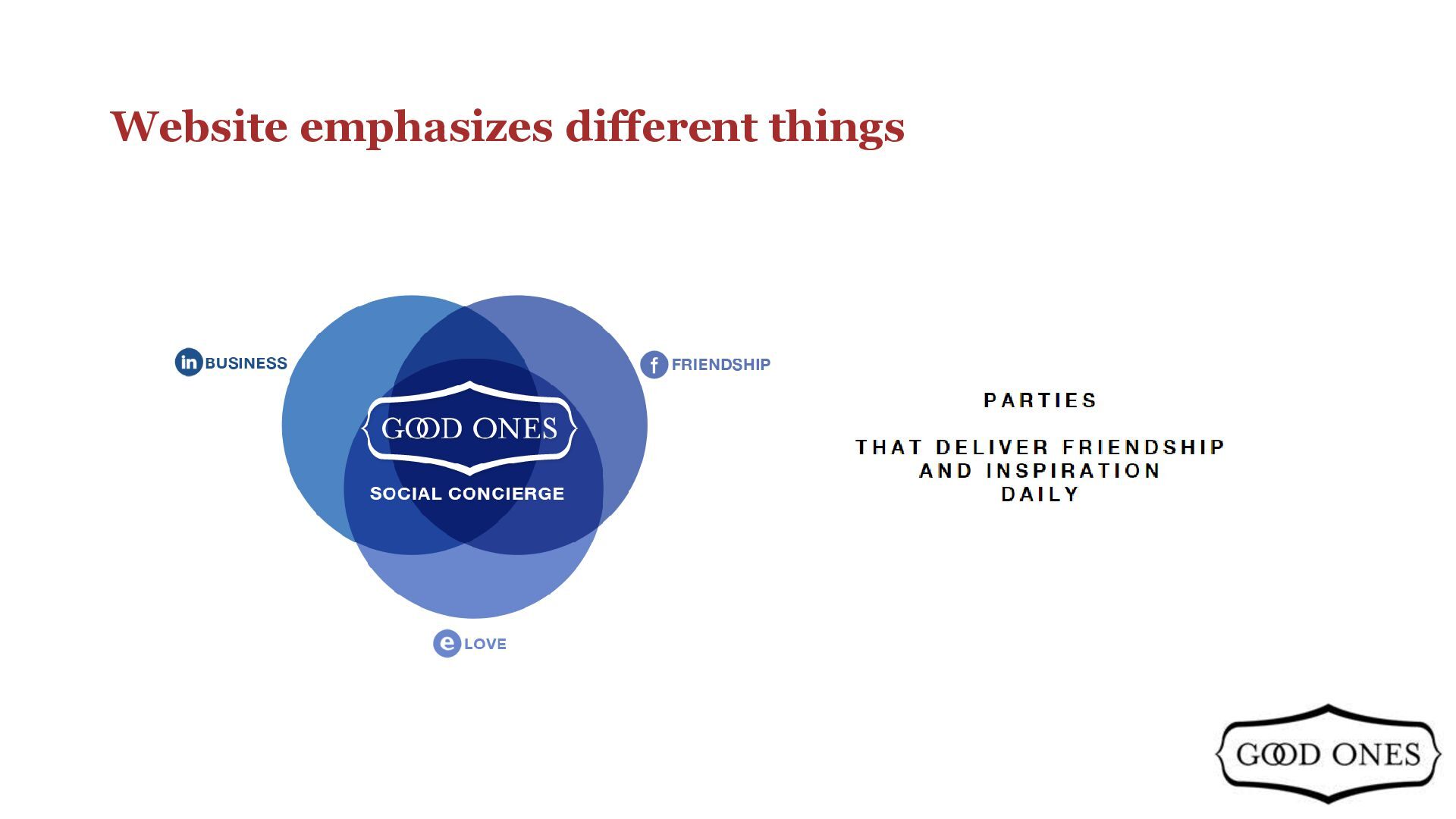 Website emphasizes different things

in BUSINESS

f FRIENDSHIP

GOOD ONES

SOCIAL CONCIERGE

e LOVE

PARTIES

THAT DELIVER FRIENDSHIP AND INSPIRATION DAILY

GOOD ONES